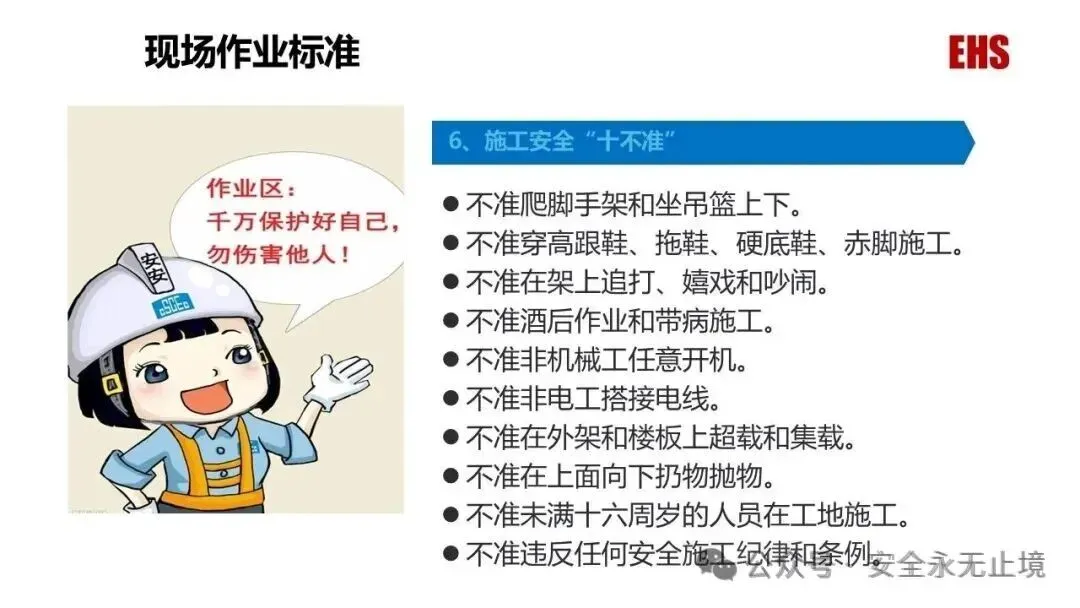 现场作业标准

EHS

作业区：
千万保护好自己，
勿伤害他人！

安安

CSCEC

6、施工安全“十不准”

● 不准爬脚手架和坐吊篮上下。
● 不准穿高跟鞋、拖鞋、硬底鞋、赤脚施工。
● 不准在架上追打、嬉戏和吵闹。
● 不准酒后作业和带病施工。
● 不准非机械工任意开机。
● 不准非电工搭接电线。
● 不准在外架和楼板上超载和集载。
● 不准在上面向下扔物抛物。
● 不准未满十六周岁的人员在工地施工。
● 不准违反任何安全施工纪律和条例。

公众号 · 安全永无止境